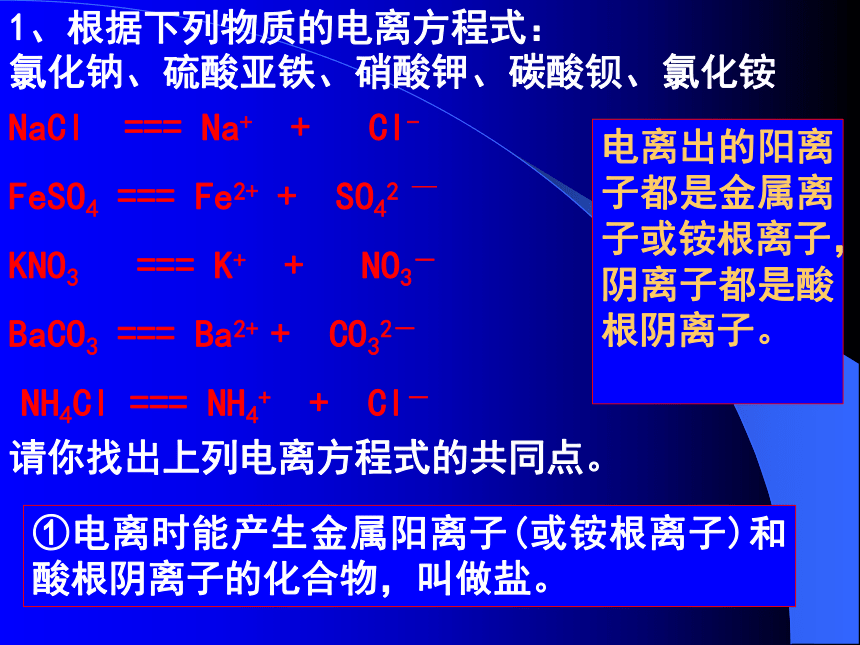 1、根据下列物质的电离方程式：
氯化钠、硫酸亚铁、硝酸钾、碳酸钡、氯化铵

$NaCl === Na^{+} + Cl^{-}$

$FeSO_4 === Fe^{2+} + SO_4^{2-}$

$KNO_3 === K^{+} + NO_3^{-}$

$BaCO_3 === Ba^{2+} + CO_3^{2-}$

$NH_4Cl === NH_4^{+} + Cl^{-}$

电离出的阳离子都是金属离子或铵根离子，阴离子都是酸根阴离子。

请你找出上列电离方程式的共同点。

①电离时能产生金属阳离子(或铵根离子)和酸根阴离子的化合物，叫做盐。